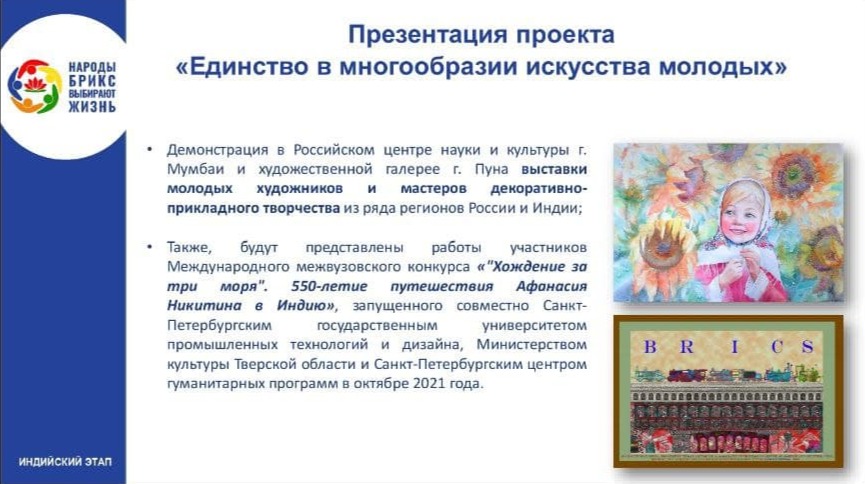 НАРОДЫ БРИКС ВЫБИРАЮТ ЖИЗНЬ

Презентация проекта
«Единство в многообразии искусства молодых»

• Демонстрация в Российском центре науки и культуры г. Мумбаи и художественной галерее г. Пуна выставки молодых художников и мастеров декоративно-прикладного творчества из ряда регионов России и Индии;

• Также, будут представлены работы участников Международного межвузовского конкурса «"Хождение за три моря". 550-летие путешествия Афанасия Никитина в Индию», запущенного совместно Санкт-Петербургским государственным университетом промышленных технологий и дизайна, Министерством культуры Тверской области и Санкт-Петербургским центром гуманитарных программ в октябре 2021 года.

B R I C S

ИНДИЙСКИЙ ЭТАП